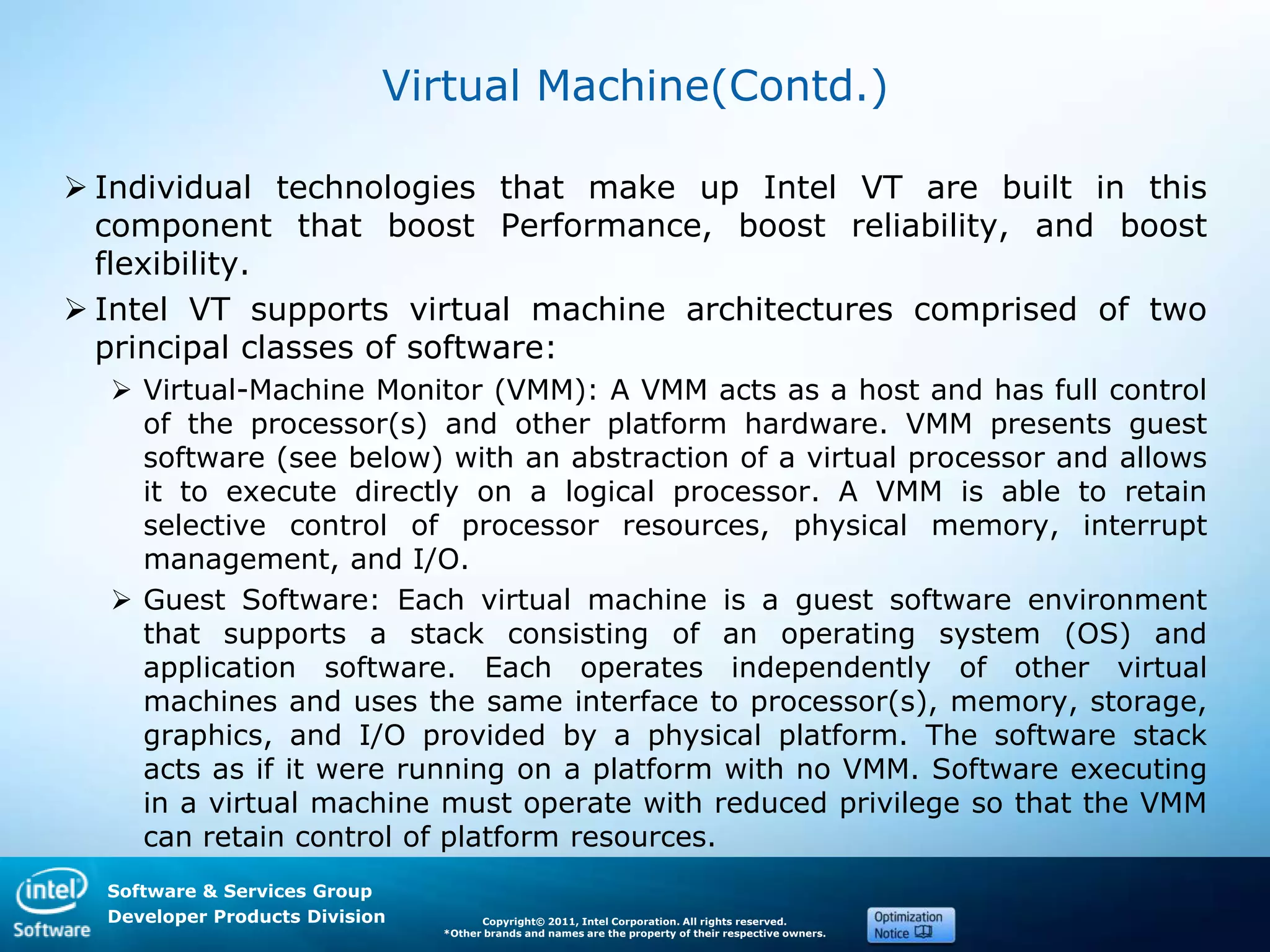 Virtual Machine(Contd.)

➢ Individual technologies that make up Intel VT are built in this component that boost Performance, boost reliability, and boost flexibility.

➢ Intel VT supports virtual machine architectures comprised of two principal classes of software:

➢ Virtual-Machine Monitor (VMM): A VMM acts as a host and has full control of the processor(s) and other platform hardware. VMM presents guest software (see below) with an abstraction of a virtual processor and allows it to execute directly on a logical processor. A VMM is able to retain selective control of processor resources, physical memory, interrupt management, and I/O.

➢ Guest Software: Each virtual machine is a guest software environment that supports a stack consisting of an operating system (OS) and application software. Each operates independently of other virtual machines and uses the same interface to processor(s), memory, storage, graphics, and I/O provided by a physical platform. The software stack acts as if it were running on a platform with no VMM. Software executing in a virtual machine must operate with reduced privilege so that the VMM can retain control of platform resources.

intel Software

Software & Services Group
Developer Products Division

Copyright© 2011, Intel Corporation. All rights reserved.
*Other brands and names are the property of their respective owners.

Optimization Notice